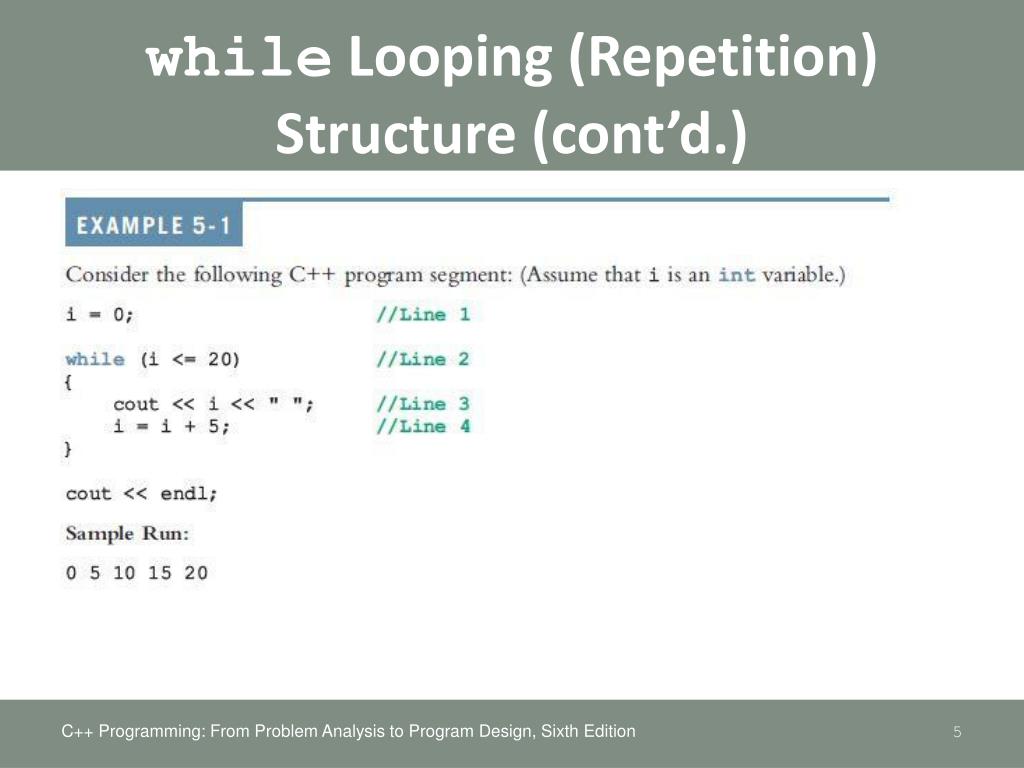 while Looping (Repetition) Structure (cont'd.)

EXAMPLE 5-1

Consider the following C++ program segment: (Assume that i is an int variable.)

i = 0; //Line 1

while (i <= 20) //Line 2
{
cout << i << " "; //Line 3
i = i + 5; //Line 4
}

cout << endl;

Sample Run:

0 5 10 15 20

C++ Programming: From Problem Analysis to Program Design, Sixth Edition

5